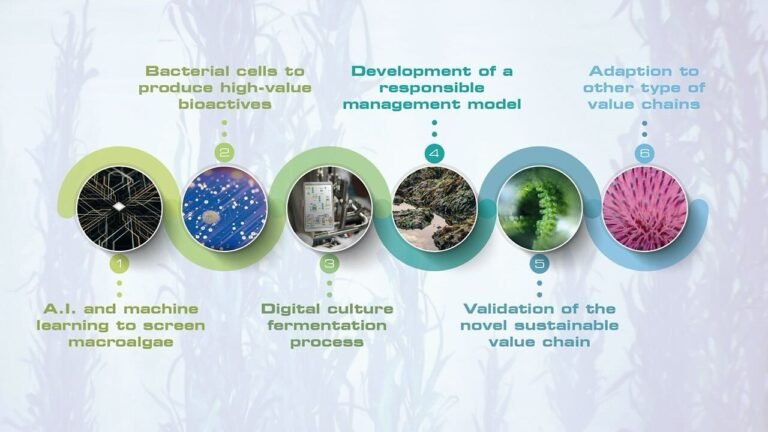 1

A.I. and machine learning to screen macroalgae

2

Bacterial cells to produce high-value bioactives

3

Digital culture fermentation process

4

Development of a responsible management model

5

Validation of the novel sustainable value chain

6

Adaption to other type of value chains